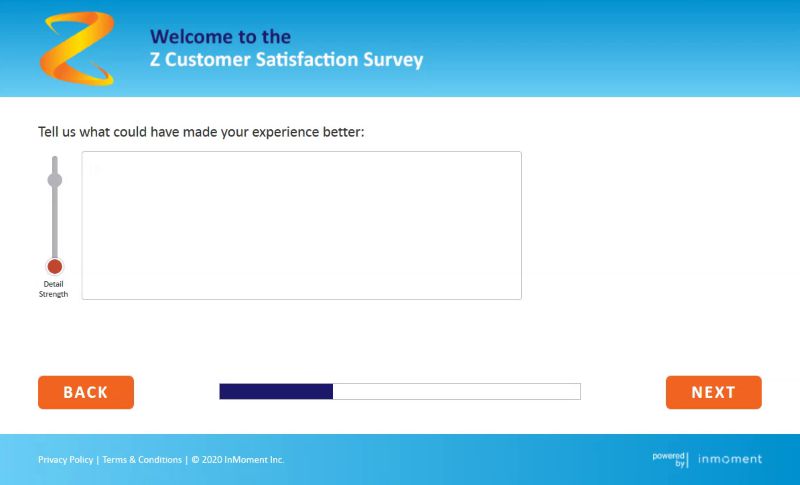 Welcome to the
Z Customer Satisfaction Survey

Tell us what could have made your experience better:

Detail Strength

BACK

NEXT

Privacy Policy | Terms & Conditions | © 2020 InMoment Inc.

powered by | inmoment